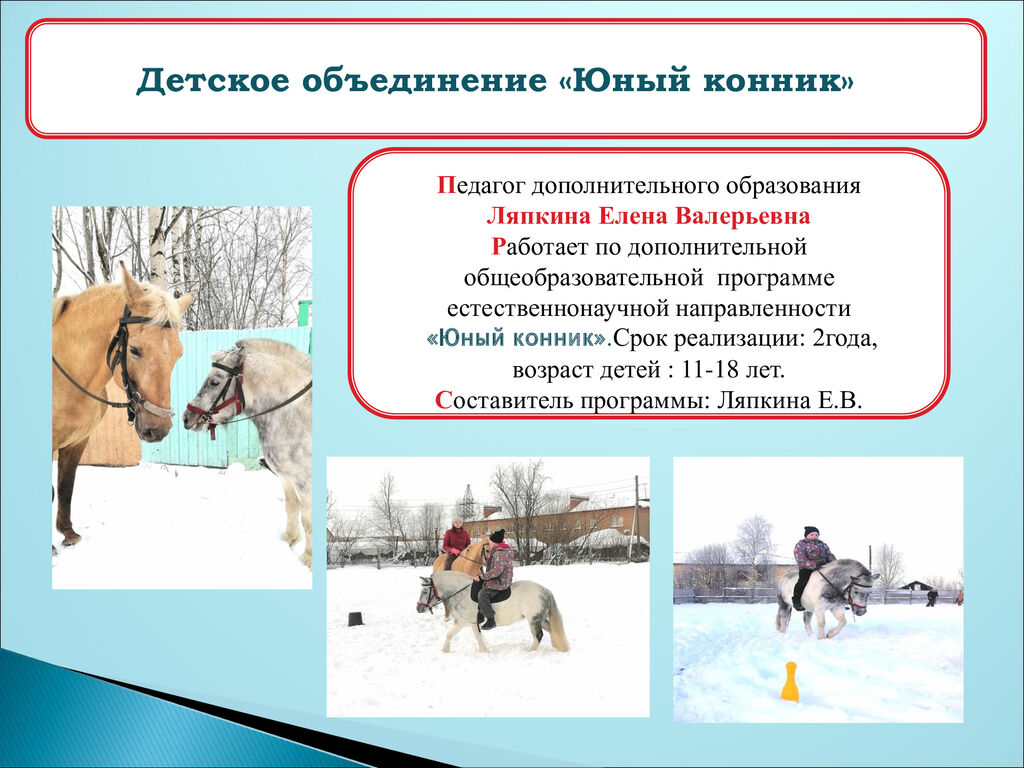 Детское объединение «Юный конник»

Педагог дополнительного образования
Ляпкина Елена Валерьевна
Работает по дополнительной общеобразовательной программе естественнонаучной направленности «Юный конник».Срок реализации: 2года, возраст детей : 11-18 лет.
Составитель программы: Ляпкина Е.В.